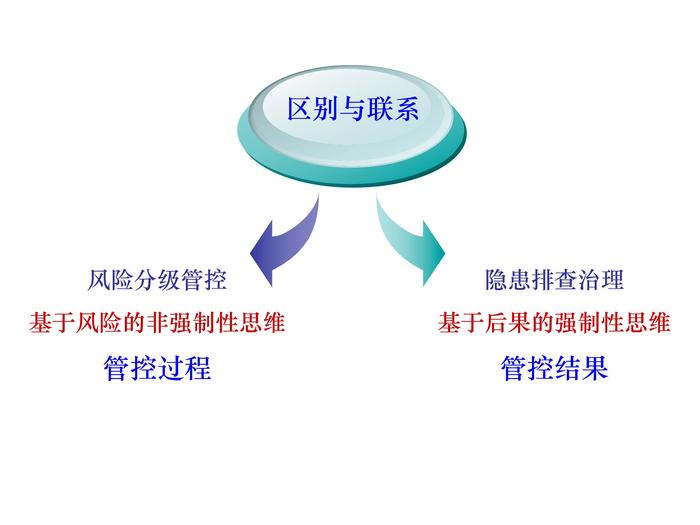 区别与联系

风险分级管控

基于风险的非强制性思维

管控过程

隐患排查治理

基于后果的强制性思维

管控结果